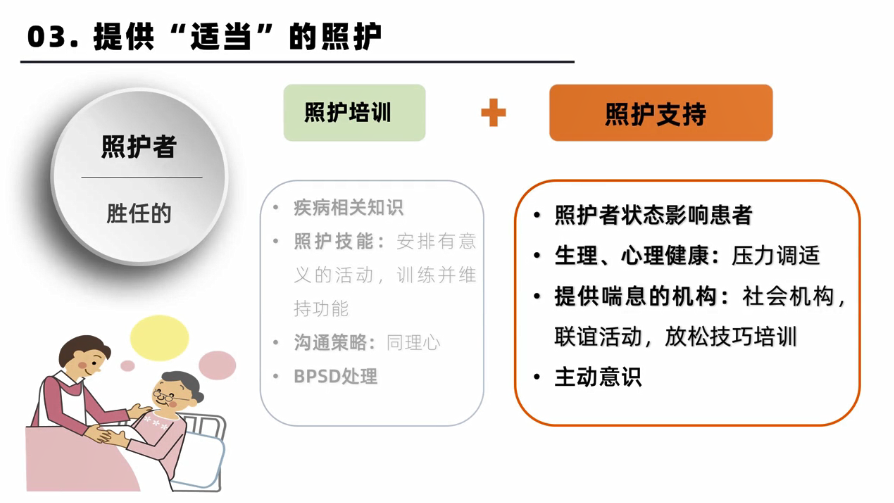 03. 提供“适当”的照护

照护者

胜任的

照护培训

+

照护支持

• 疾病相关知识
• 照护技能：安排有意义的活动，训练并维持功能
• 沟通策略：同理心
• BPSD处理

• 照护者状态影响患者
• 生理、心理健康：压力调适
• 提供喘息的机构：社会机构，联谊活动，放松技巧培训
• 主动意识